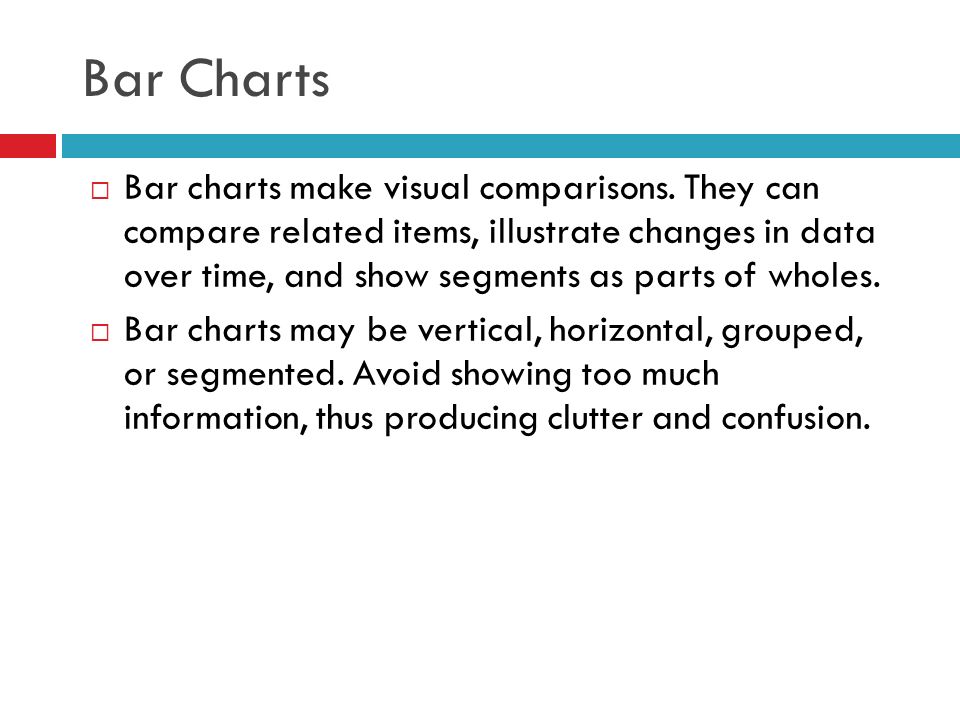 Bar Charts

□ Bar charts make visual comparisons. They can compare related items, illustrate changes in data over time, and show segments as parts of wholes.

□ Bar charts may be vertical, horizontal, grouped, or segmented. Avoid showing too much information, thus producing clutter and confusion.